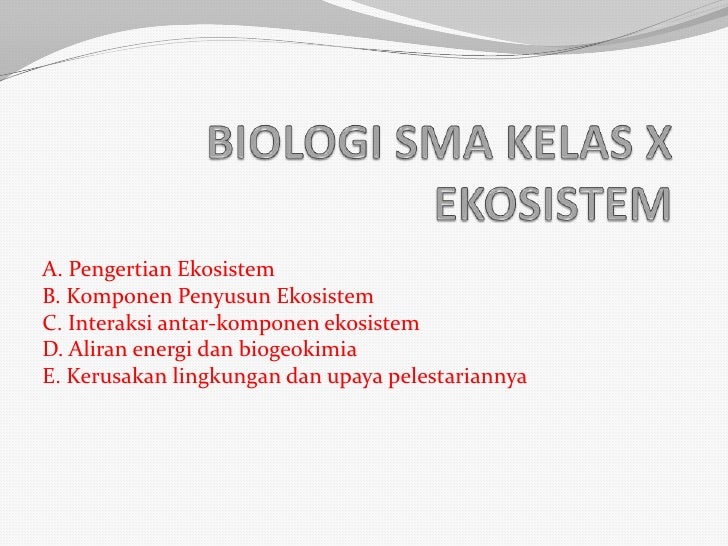 BIOLOGI SMA KELAS X
EKOSISTEM

A. Pengertian Ekosistem
B. Komponen Penyusun Ekosistem
C. Interaksi antar-komponen ekosistem
D. Aliran energi dan biogeokimia
E. Kerusakan lingkungan dan upaya pelestariannya